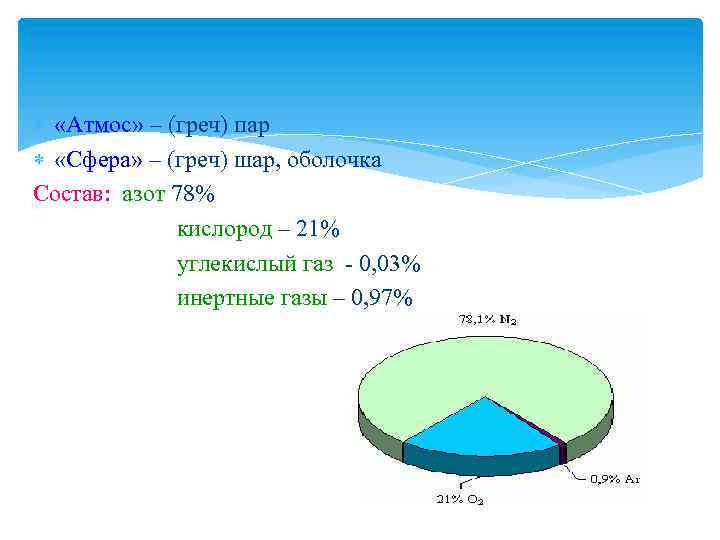 «Атмос» – (греч) пар
«Сфера» – (греч) шар, оболочка
Состав: азот 78%
кислород – 21%
углекислый газ - 0,03%
инертные газы – 0,97%

78,1% $N_2$
0,9% Ar
21% $O_2$